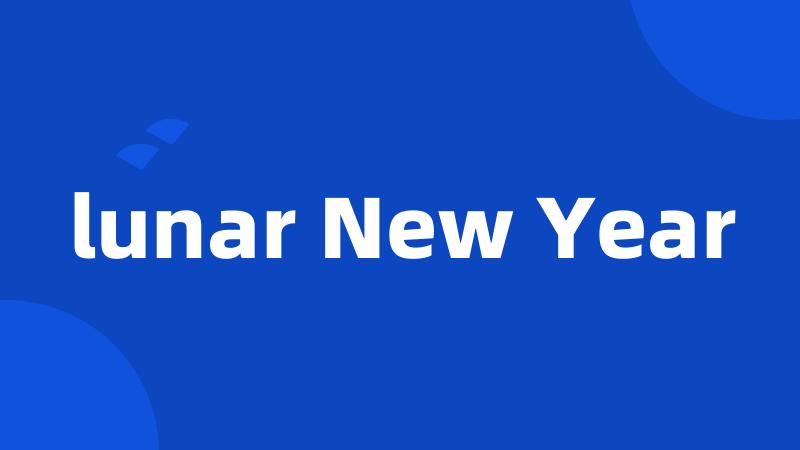 lunar New Year